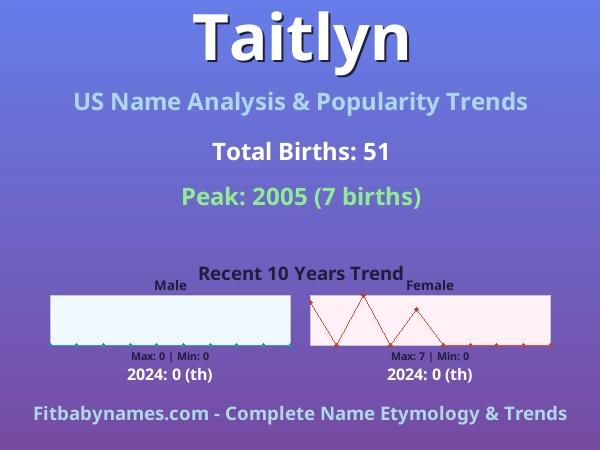 Taitlyn

US Name Analysis & Popularity Trends

Total Births: 51

Peak: 2005 (7 births)

Recent 10 Years Trend

Male

Max: 0 | Min: 0

2024: 0 (th)

Female

Max: 7 | Min: 0

2024: 0 (th)

Fitbabynames.com - Complete Name Etymology & Trends